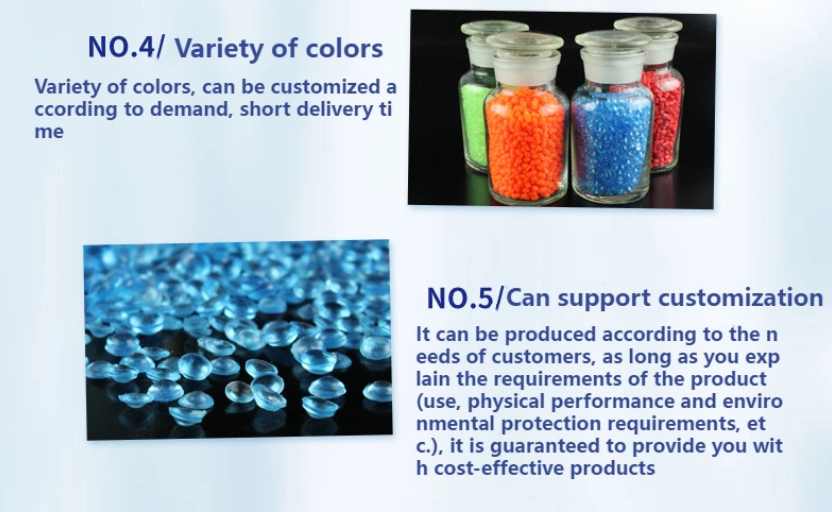 NO.4/ Variety of colors

Variety of colors, can be customized a ccording to demand, short delivery ti me

NO.5/Can support customization

It can be produced according to the n eeds of customers, as long as you exp lain the requirements of the product (use, physical performance and enviro nmental protection requirements, et c.), it is guaranteed to provide you wit h cost-effective products